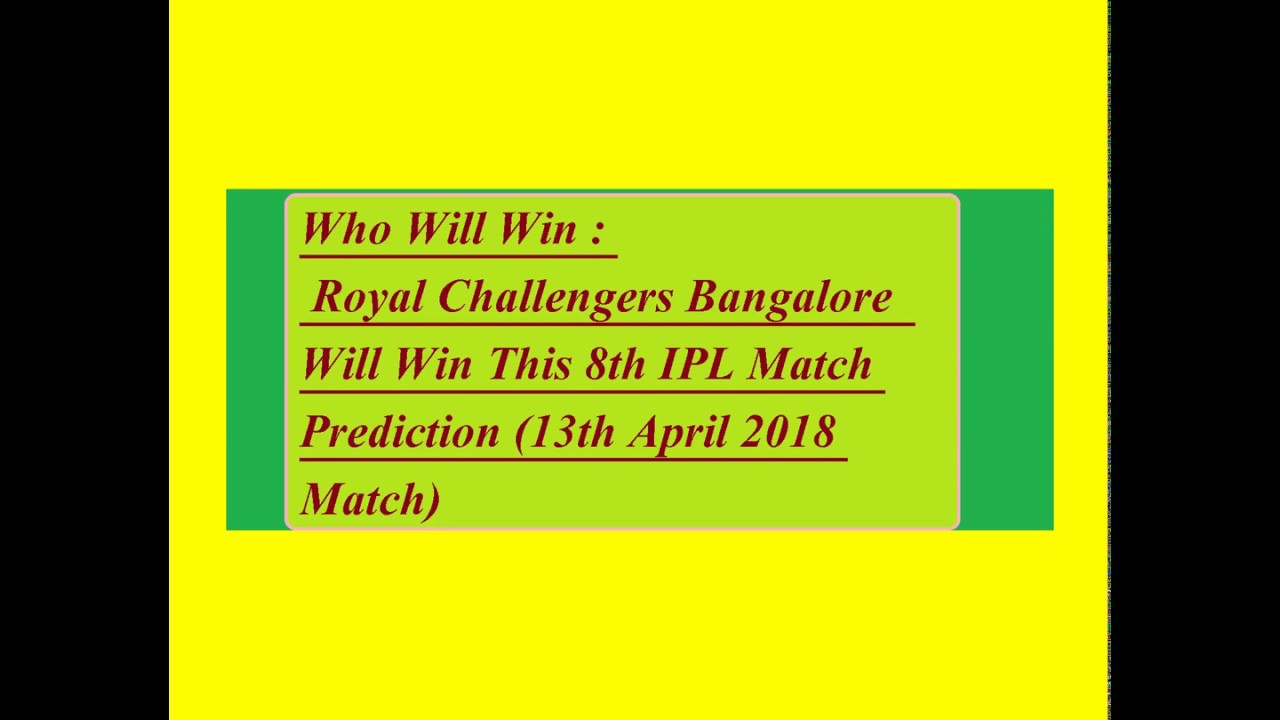 Who Will Win :
Royal Challengers Bangalore Will Win This 8th IPL Match Prediction (13th April 2018 Match)